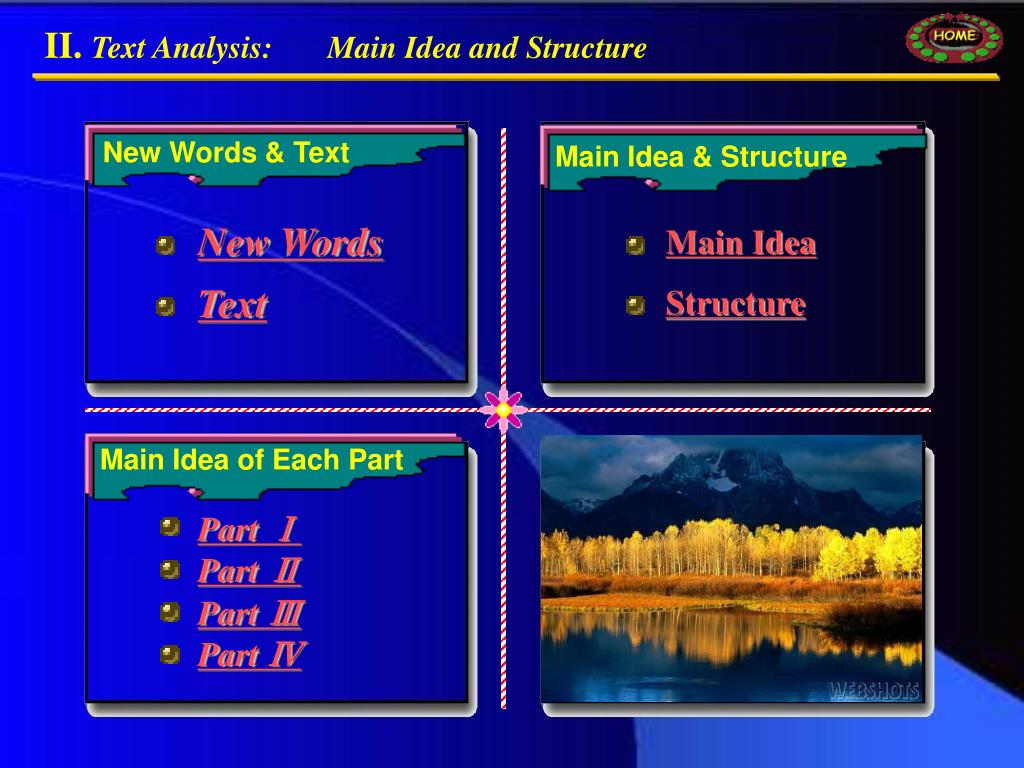 II. Text Analysis: Main Idea and Structure

HOME

New Words & Text

New Words

Text

Main Idea & Structure

Main Idea

Structure

Main Idea of Each Part

Part Ⅰ

Part Ⅱ

Part Ⅲ

Part Ⅳ

WEBSHOTS